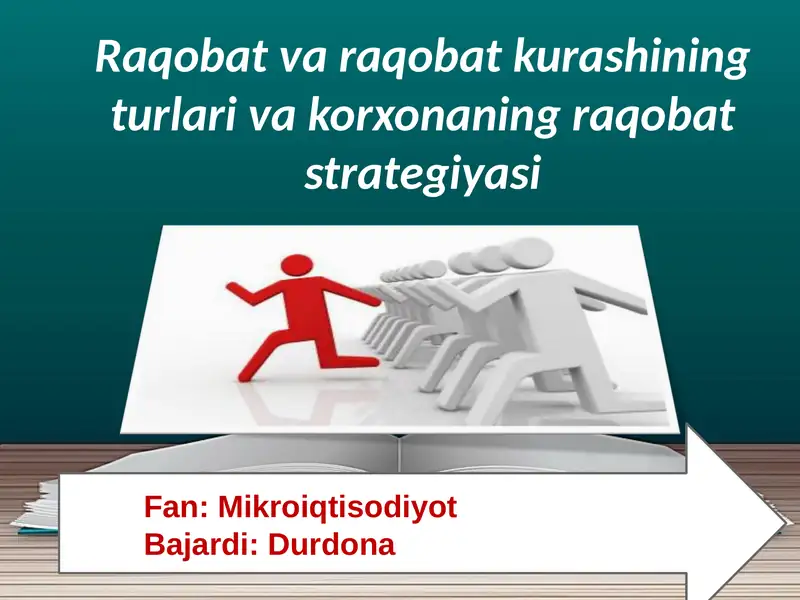 Raqobat va raqobat kurashining turlari va korxonaning raqobat strategiyasi

Fan: Mikroiqtisodiyot
Bajardi: Durdona